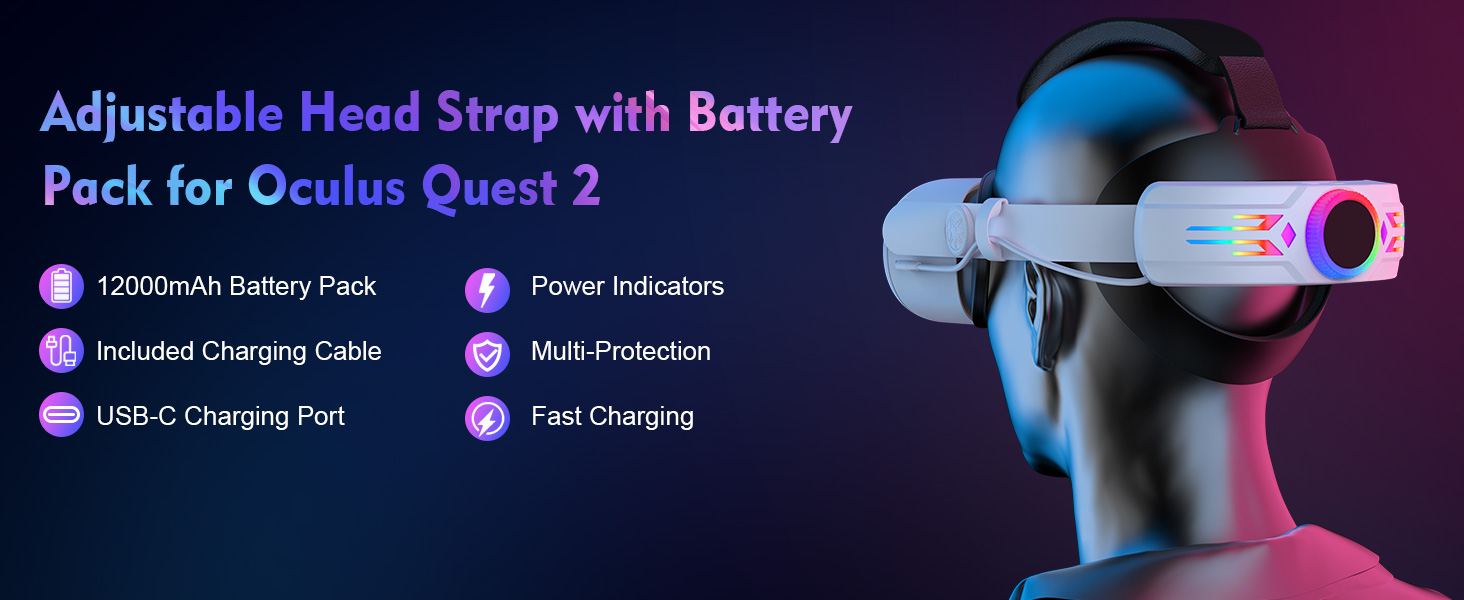 Adjustable Head Strap with Battery Pack for Oculus Quest 2

12000mAh Battery Pack

Included Charging Cable

USB-C Charging Port

Power Indicators

Multi-Protection

Fast Charging